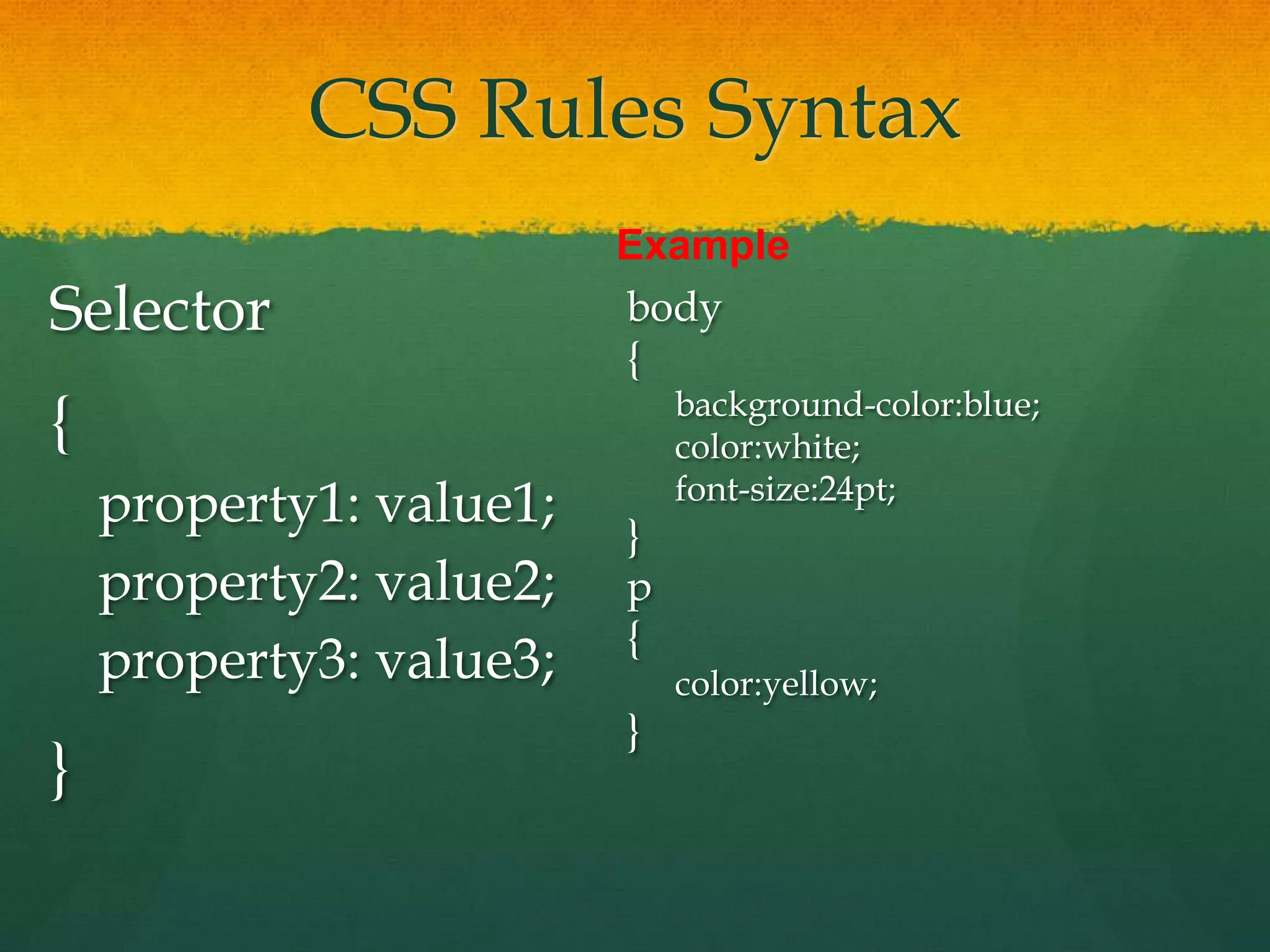 CSS Rules Syntax

Selector
{
property1: value1;
property2: value2;
property3: value3;
}

Example
body
{
background-color:blue;
color:white;
font-size:24pt;
}
p
{
color:yellow;
}